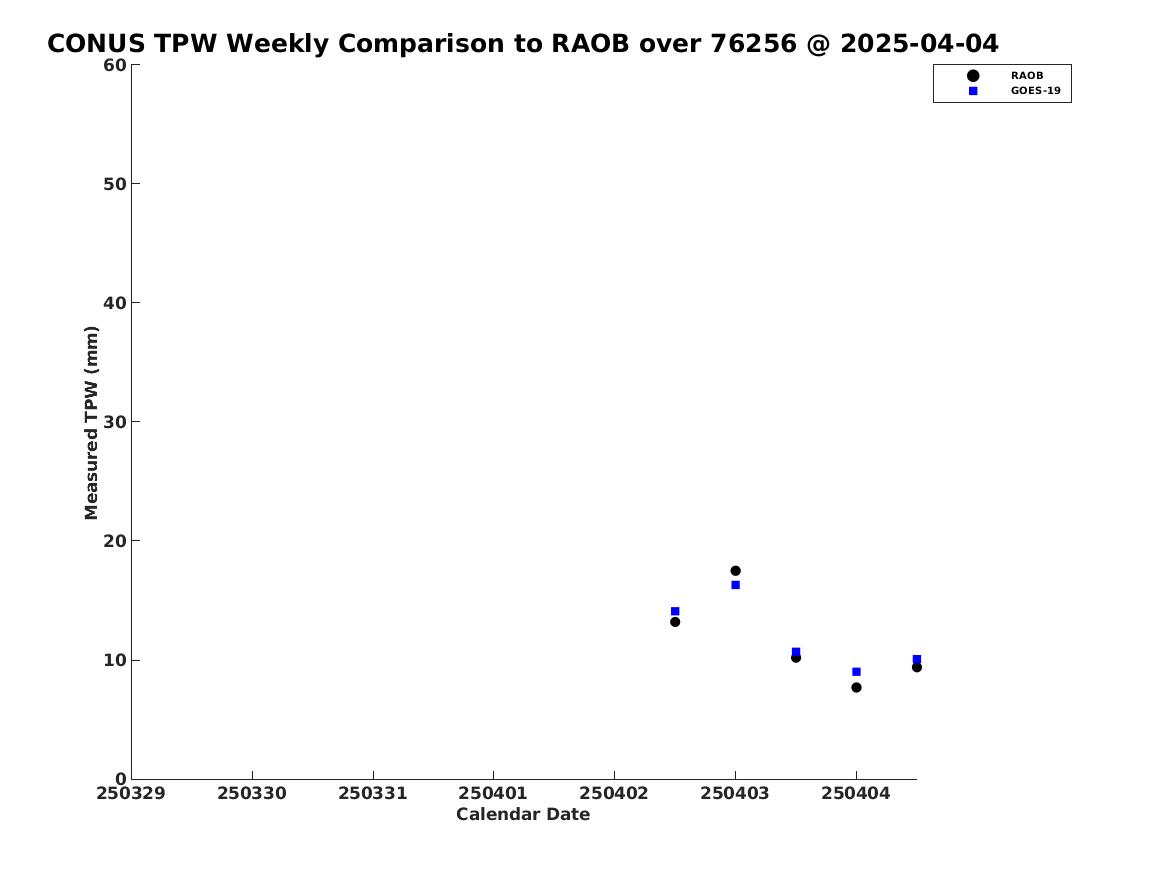 CONUS TPW Weekly Comparison to RAOB over 76256 @ 2025-04-04

RAOB
GOES-19

Measured TPW (mm)

60
50
40
30
20
10
0

250329
250330
250331
250401
250402
250403
250404

Calendar Date